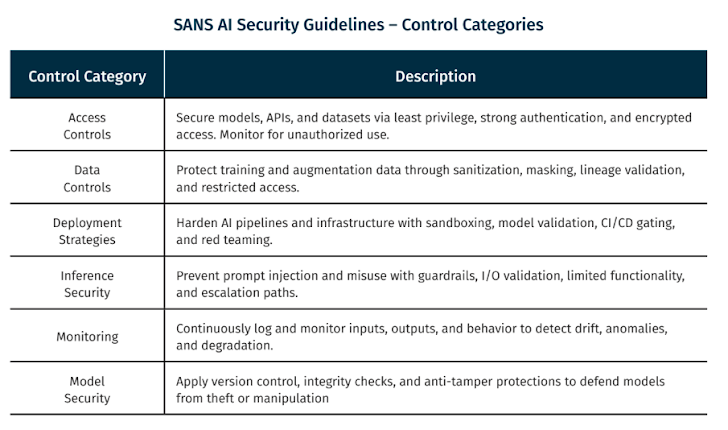 SANS AI Security Guidelines – Control Categories

| Control Category | Description |
|---|---|
| Access Controls | Secure models, APIs, and datasets via least privilege, strong authentication, and encrypted access. Monitor for unauthorized use. |
| Data Controls | Protect training and augmentation data through sanitization, masking, lineage validation, and restricted access. |
| Deployment Strategies | Harden AI pipelines and infrastructure with sandboxing, model validation, CI/CD gating, and red teaming. |
| Inference Security | Prevent prompt injection and misuse with guardrails, I/O validation, limited functionality, and escalation paths. |
| Monitoring | Continuously log and monitor inputs, outputs, and behavior to detect drift, anomalies, and degradation. |
| Model Security | Apply version control, integrity checks, and anti-tamper protections to defend models from theft or manipulation |